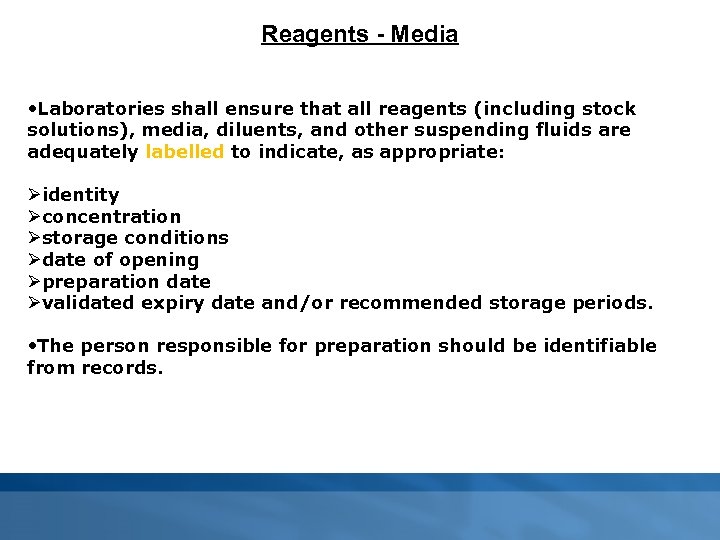 Reagents - Media

•Laboratories shall ensure that all reagents (including stock solutions), media, diluents, and other suspending fluids are adequately labelled to indicate, as appropriate:

➢identity
➢concentration
➢storage conditions
➢date of opening
➢preparation date
➢validated expiry date and/or recommended storage periods.

•The person responsible for preparation should be identifiable from records.